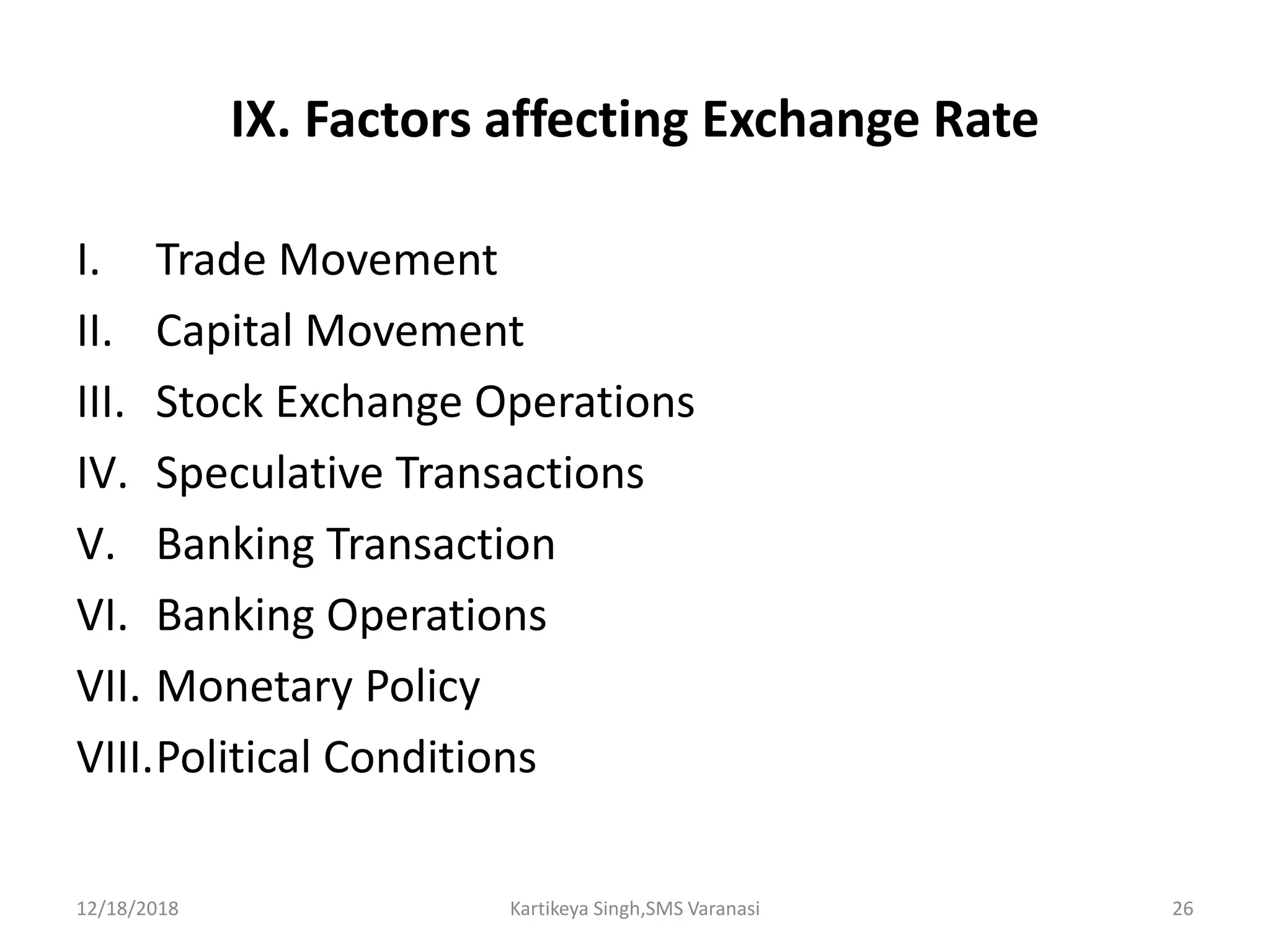 IX. Factors affecting Exchange Rate

I. Trade Movement
II. Capital Movement
III. Stock Exchange Operations
IV. Speculative Transactions
V. Banking Transaction
VI. Banking Operations
VII. Monetary Policy
VIII. Political Conditions

12/18/2018 Kartikeya Singh,SMS Varanasi 26